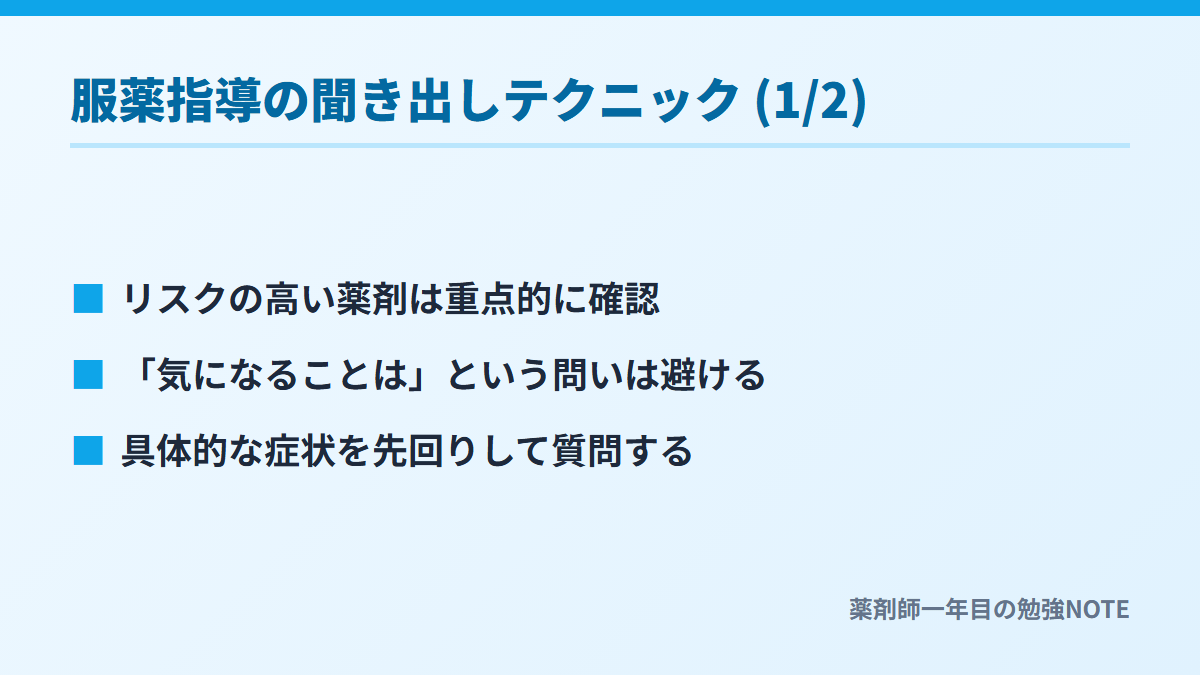 服薬指導の聞き出しテクニック (1/2)

■ リスクの高い薬剤は重点的に確認

■ 「気になることは」という問いは避ける

■ 具体的な症状を先回りして質問する

薬剤師一年目の勉強NOTE